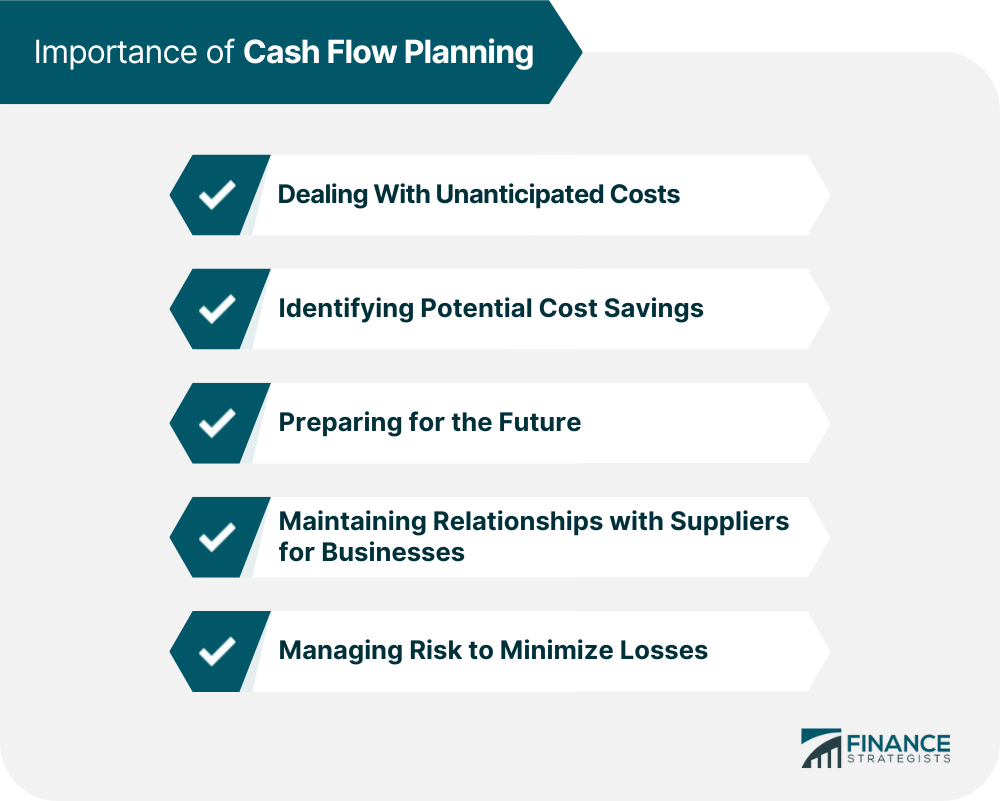 Importance of Cash Flow Planning

Dealing With Unanticipated Costs

Identifying Potential Cost Savings

Preparing for the Future

Maintaining Relationships with Suppliers for Businesses

Managing Risk to Minimize Losses

FINANCE STRATEGISTS